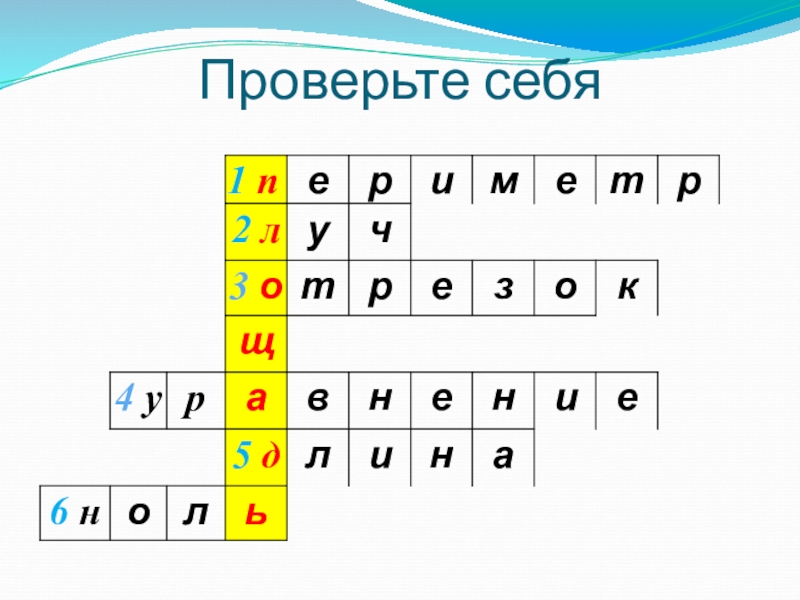 Проверьте себя

|  |  |  |  |  |  |  |  |  |  |  |
|---|---|---|---|---|---|---|---|---|---|---|
|  |  |  | 1 п | е | р | и | м | е | т | р |
|  |  |  | 2 л | у | ч |  |  |  |  |  |
|  |  |  | 3 о | т | р | е | з | о | к |  |
|  |  |  | щ |  |  |  |  |  |  |  |
|  | 4 у | р | а | в | н | е | н | и | е |  |
|  |  |  | 5 д | л | и | н | а |  |  |  |
| 6 н | о | л | ь |  |  |  |  |  |  |  |